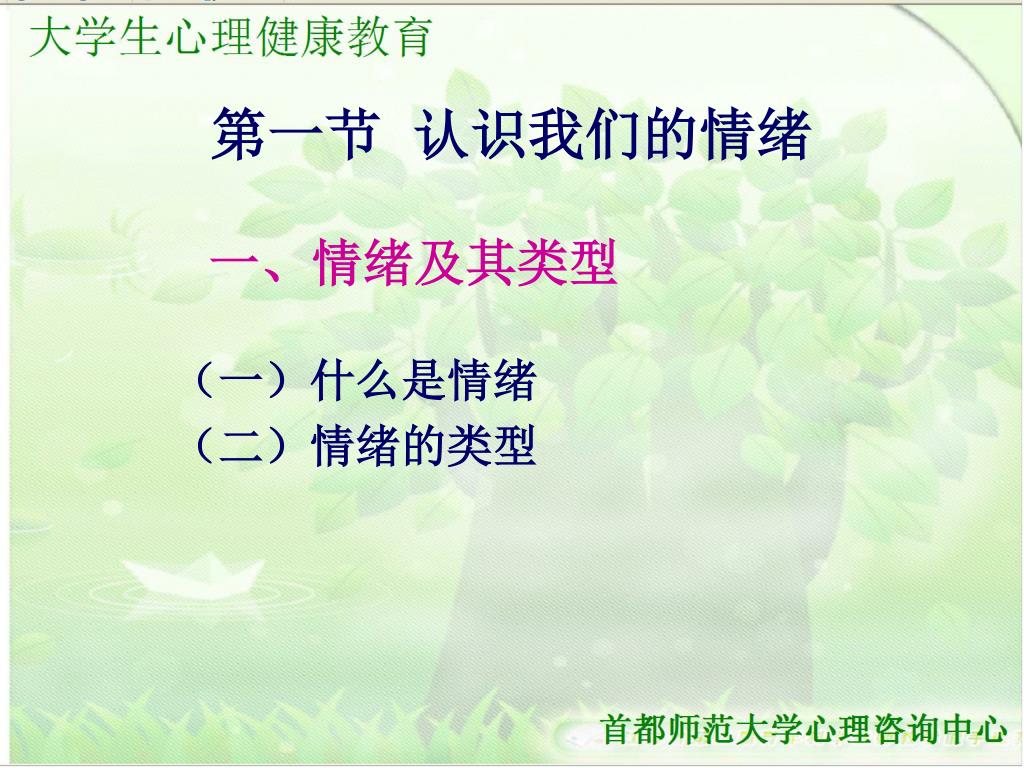 大学生心理健康教育

第一节 认识我们的情绪

一、情绪及其类型

（一）什么是情绪
（二）情绪的类型

首都师范大学心理咨询中心